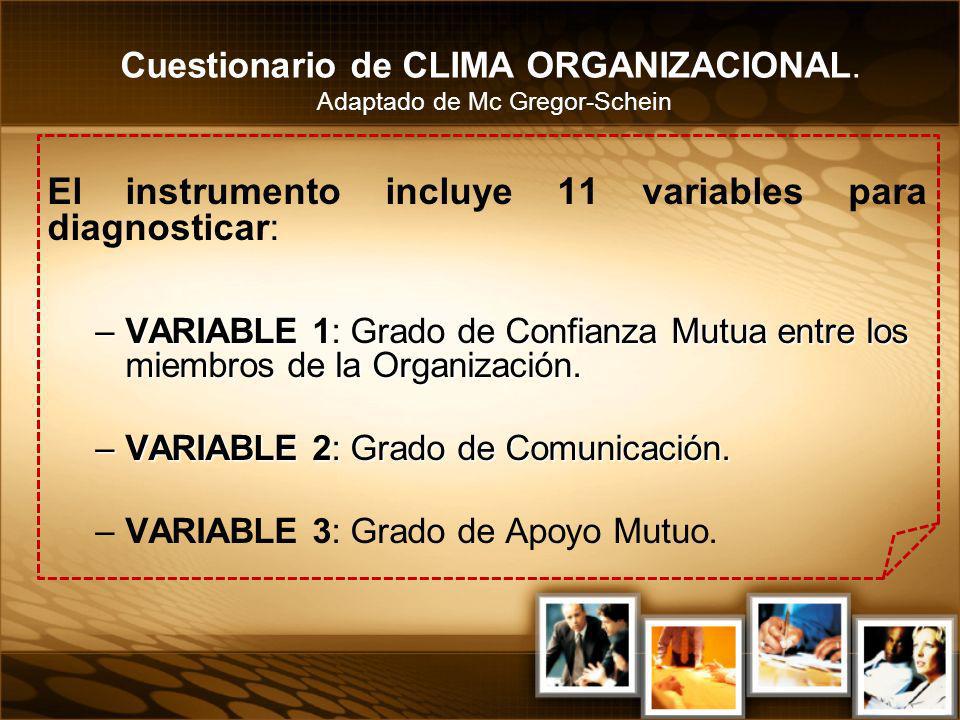 Cuestionario de CLIMA ORGANIZACIONAL.
Adaptado de Mc Gregor-Schein

El instrumento incluye 11 variables para diagnosticar:

– VARIABLE 1: Grado de Confianza Mutua entre los miembros de la Organización.

– VARIABLE 2: Grado de Comunicación.

– VARIABLE 3: Grado de Apoyo Mutuo.